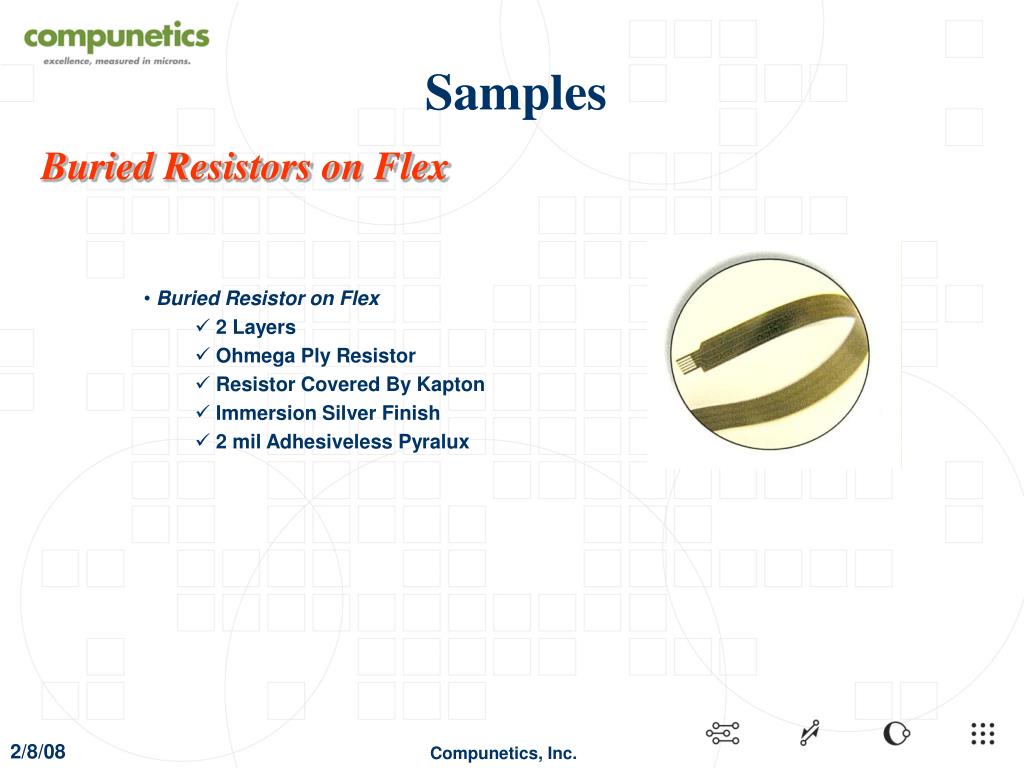 compunetics
excellence, measured in microns.

Samples

Buried Resistors on Flex

• Buried Resistor on Flex
✓ 2 Layers
✓ Ohmega Ply Resistor
✓ Resistor Covered By Kapton
✓ Immersion Silver Finish
✓ 2 mil Adhesiveless Pyralux

2/8/08

Compunetics, Inc.